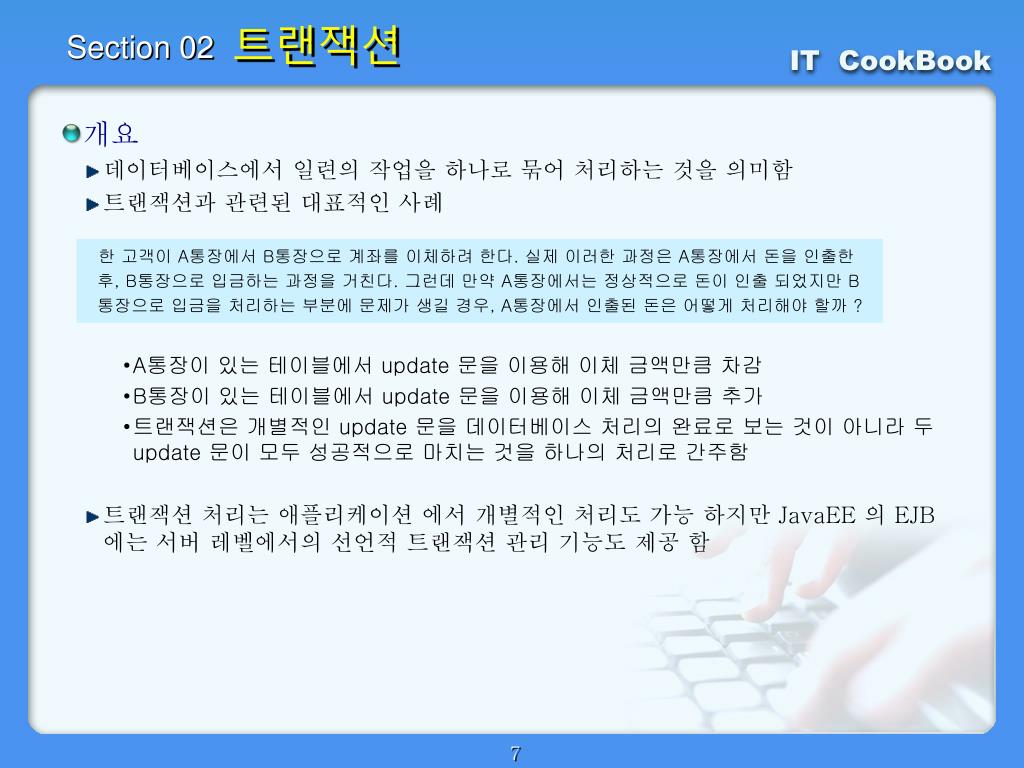 Section 02 트랜잭션

IT CookBook

개요

데이터베이스에서 일련의 작업을 하나로 묶어 처리하는 것을 의미함

트랜잭션과 관련된 대표적인 사례

한 고객이 A통장에서 B통장으로 계좌를 이체하려 한다. 실제 이러한 과정은 A통장에서 돈을 인출한 후, B통장으로 입금하는 과정을 거친다. 그런데 만약 A통장에서는 정상적으로 돈이 인출 되었지만 B 통장으로 입금을 처리하는 부분에 문제가 생길 경우, A통장에서 인출된 돈은 어떻게 처리해야 할까 ?

•A통장이 있는 테이블에서 update 문을 이용해 이체 금액만큼 차감

•B통장이 있는 테이블에서 update 문을 이용해 이체 금액만큼 추가

•트랜잭션은 개별적인 update 문을 데이터베이스 처리의 완료로 보는 것이 아니라 두 update 문이 모두 성공적으로 마치는 것을 하나의 처리로 간주함

트랜잭션 처리는 애플리케이션 에서 개별적인 처리도 가능 하지만 JavaEE 의 EJB 에는 서버 레벨에서의 선언적 트랜잭션 관리 기능도 제공 함

7